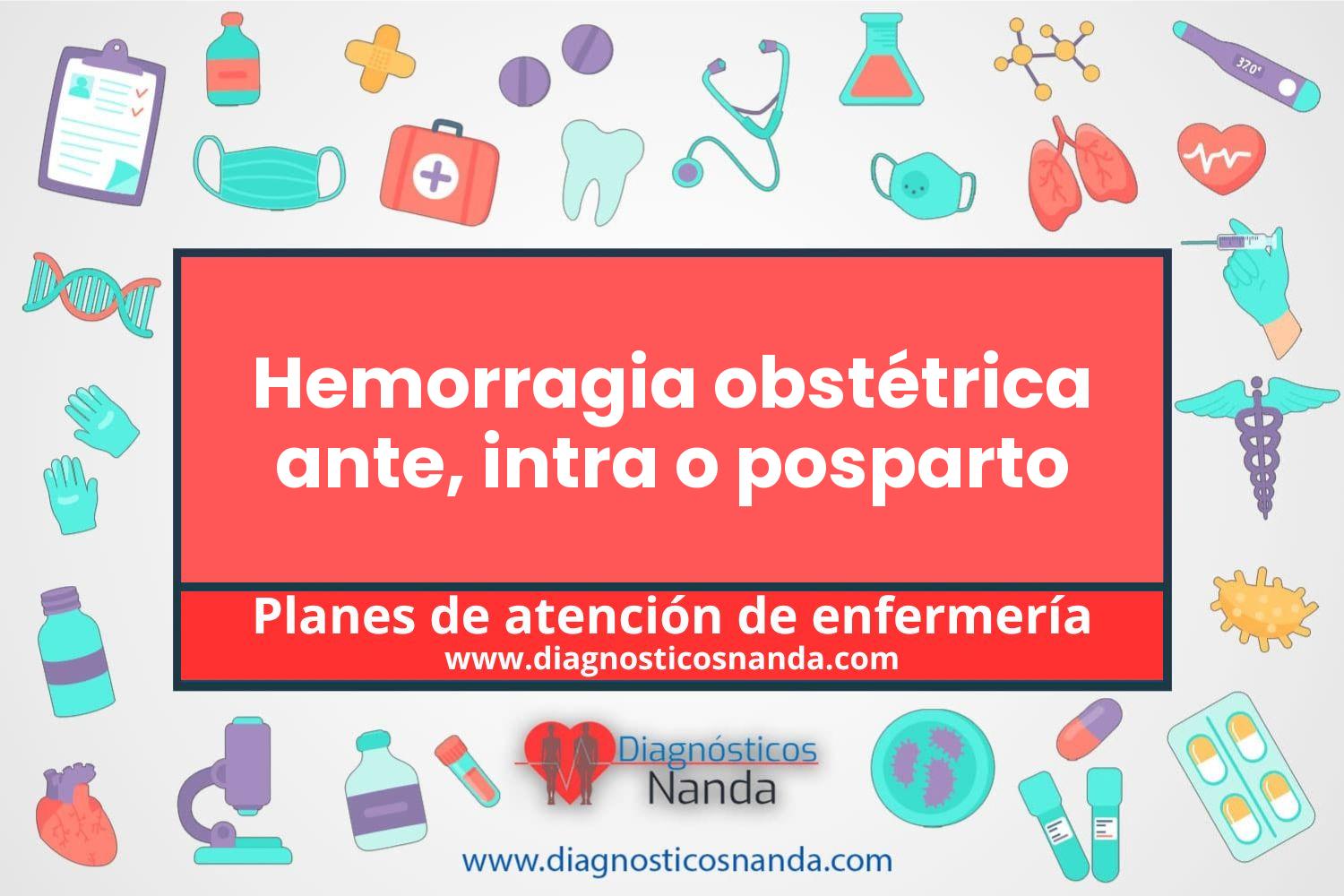 37.0°

Hemorragia obstétrica ante, intra o posparto

Planes de atención de enfermería
www.diagnosticosnanda.com

Diagnósticos
Nanda

www.diagnosticosnanda.com